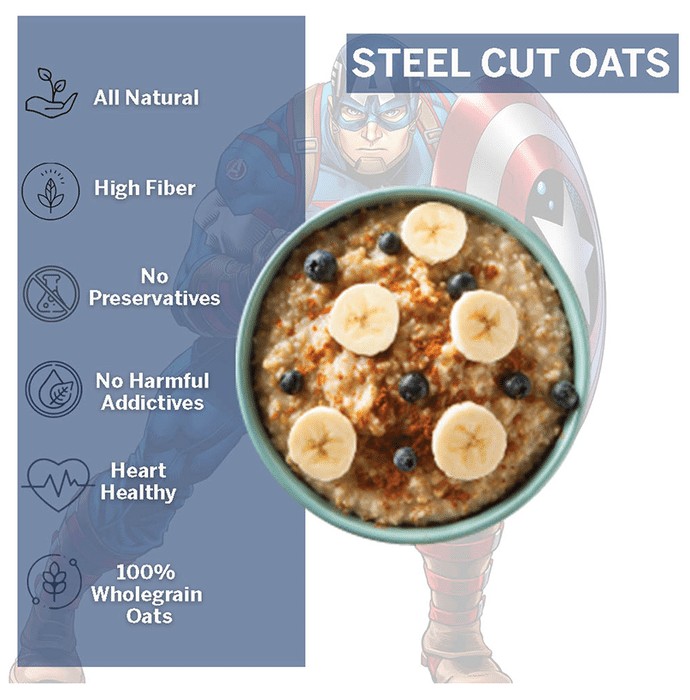 STEEL CUT OATS

All Natural

High Fiber

No Preservatives

No Harmful Addictives

Heart Healthy

100% Wholegrain Oats